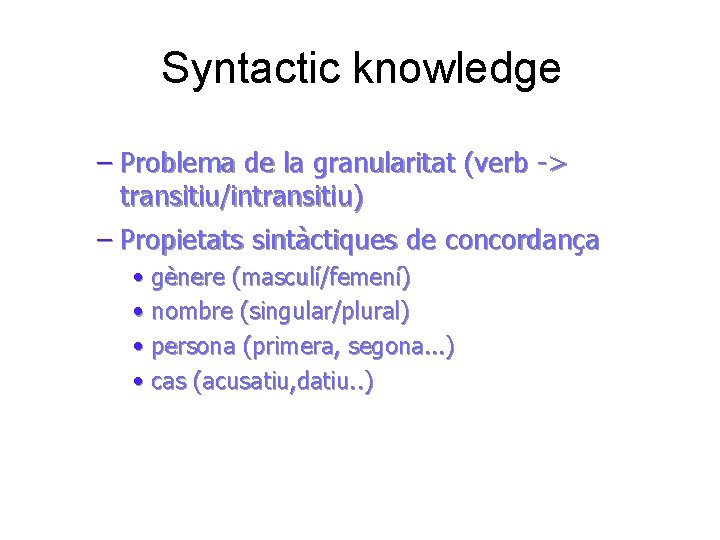 Syntactic knowledge

– Problema de la granularitat (verb -> transitiu/intransitiu)

– Propietats sintàctiques de concordança
  • gènere (masculí/femení)
  • nombre (singular/plural)
  • persona (primera, segona...)
  • cas (acusatiu,datiu..)